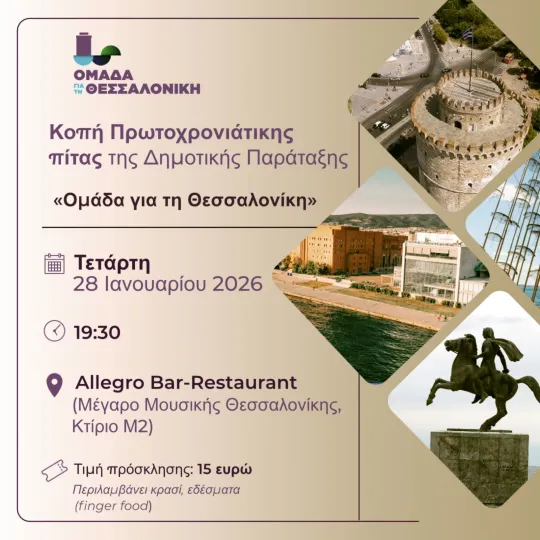 ΟΜΑΔΑ ΓΙΑ ΤΗ ΘΕΣΣΑΛΟΝΙΚΗ

Κοπή Πρωτοχρονιάτικης πίτας της Δημοτικής Παράταξης

«Ομάδα για τη Θεσσαλονίκη»

Τετάρτη
28 Ιανουαρίου 2026

19:30

Allegro Bar-Restaurant
(Μέγαρο Μουσικής Θεσσαλονίκης, Κτίριο Μ2)

Τιμή πρόσκλησης: 15 ευρώ
Περιλαμβάνει κρασί, εδέσματα (finger food)